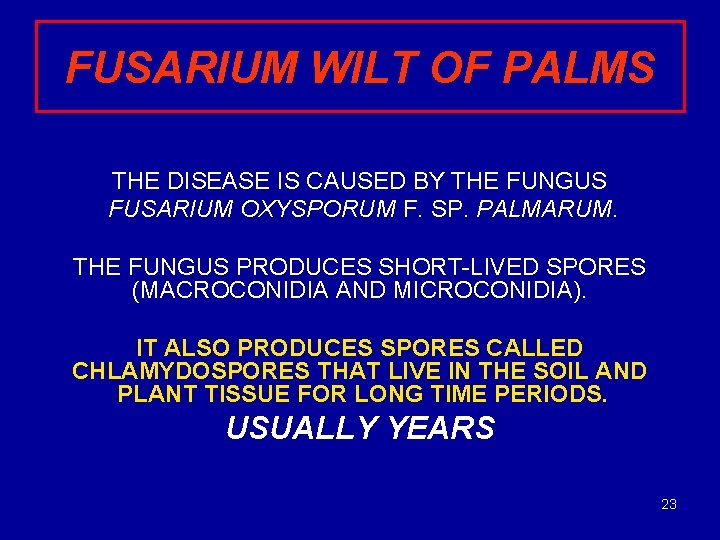 FUSARIUM WILT OF PALMS

THE DISEASE IS CAUSED BY THE FUNGUS FUSARIUM OXYSPORUM F. SP. PALMARUM.

THE FUNGUS PRODUCES SHORT-LIVED SPORES (MACROCONIDIA AND MICROCONIDIA).

IT ALSO PRODUCES SPORES CALLED CHLAMYDOSPORES THAT LIVE IN THE SOIL AND PLANT TISSUE FOR LONG TIME PERIODS.

USUALLY YEARS

23